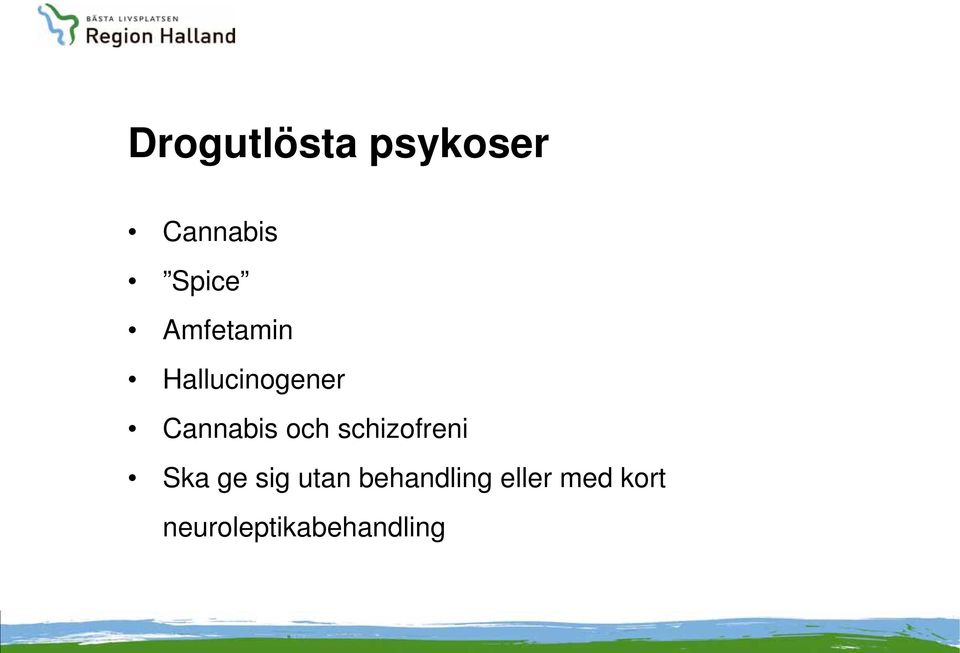 BÄSTA LIVSPLATSEN
Region Halland

Drogutlösta psykoser

• Cannabis
• ”Spice”
• Amfetamin
• Hallucinogener
• Cannabis och schizofreni
• Ska ge sig utan behandling eller med kort neuroleptikabehandling